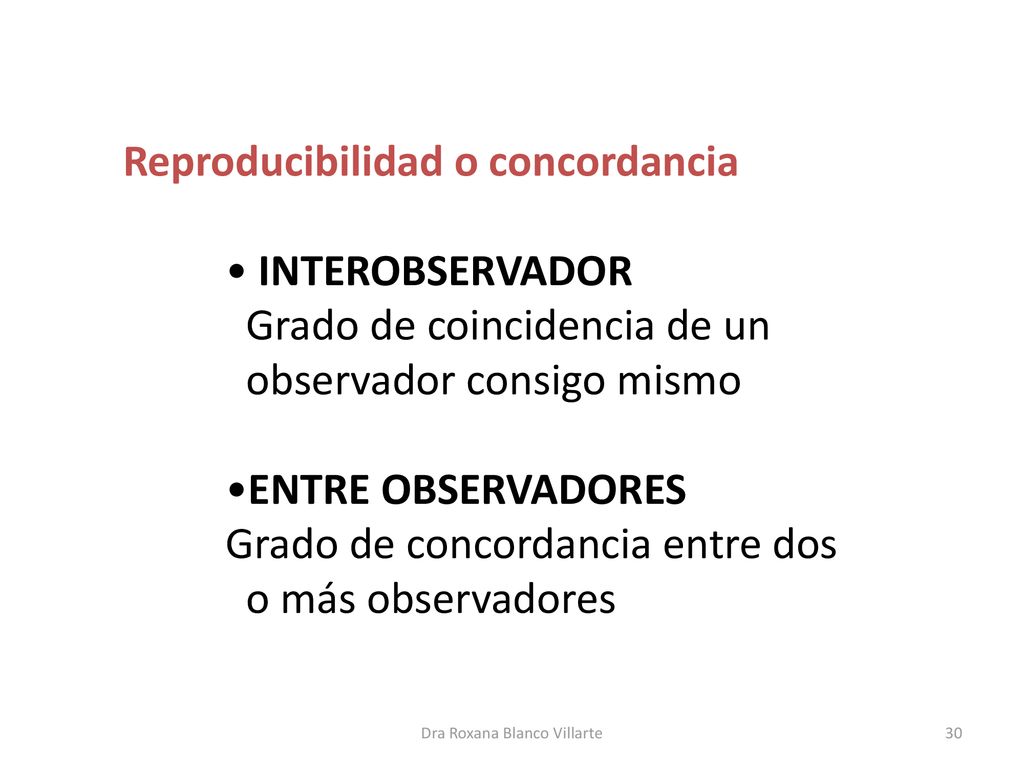 Reproducibilidad o concordancia

• INTEROBSERVADOR
Grado de coincidencia de un observador consigo mismo

•ENTRE OBSERVADORES
Grado de concordancia entre dos o más observadores

Dra Roxana Blanco Villarte

30